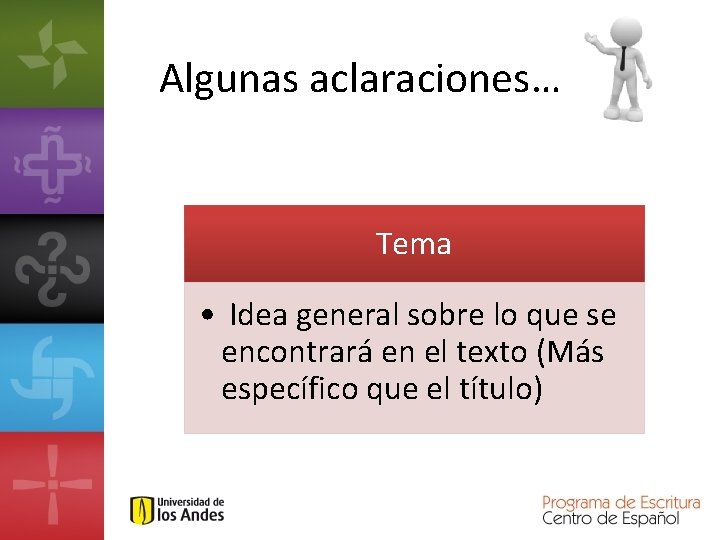 Algunas aclaraciones…

Tema

• Idea general sobre lo que se encontrará en el texto (Más específico que el título)

Universidad de los Andes

Programa de Escritura
Centro de Español